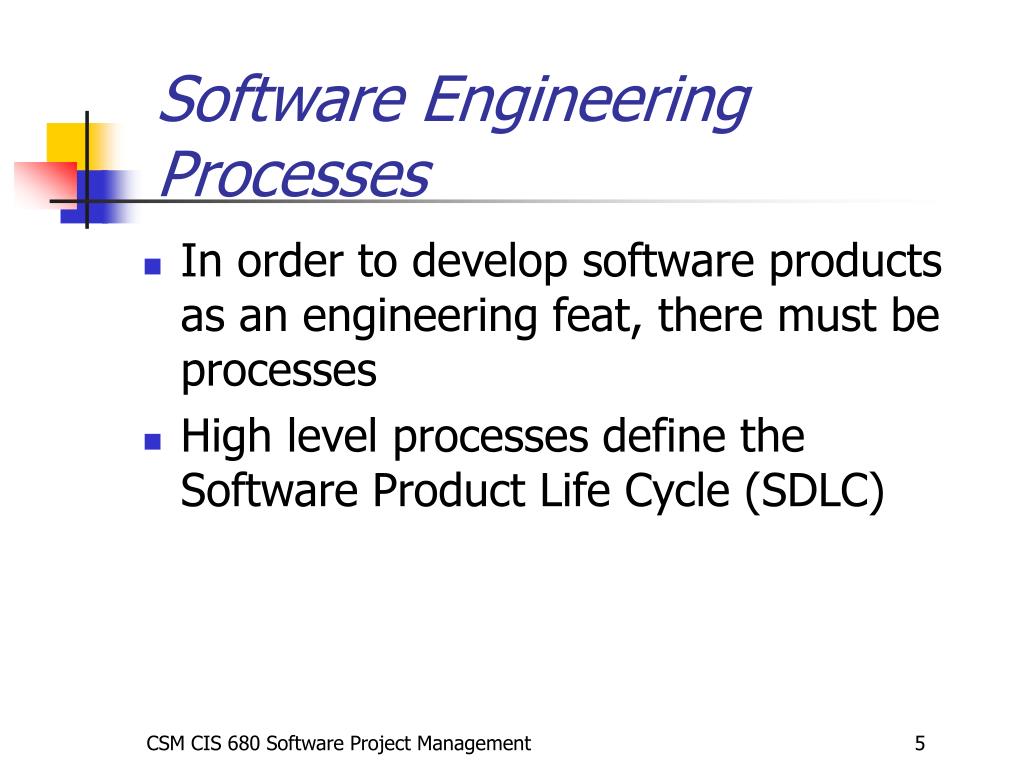 Software Engineering Processes

- In order to develop software products as an engineering feat, there must be processes
- High level processes define the Software Product Life Cycle (SDLC)

CSM CIS 680 Software Project Management

5